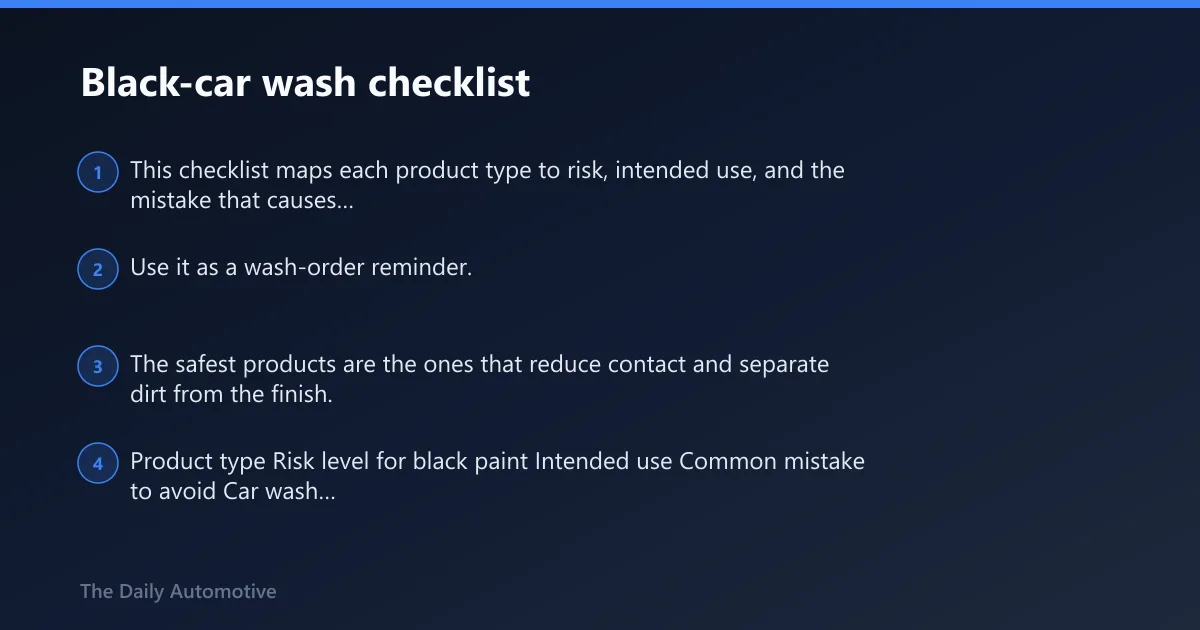 Black-car wash checklist

1 This checklist maps each product type to risk, intended use, and the mistake that causes...

2 Use it as a wash-order reminder.

3 The safest products are the ones that reduce contact and separate dirt from the finish.

4 Product type Risk level for black paint Intended use Common mistake to avoid Car wash...

The Daily Automotive